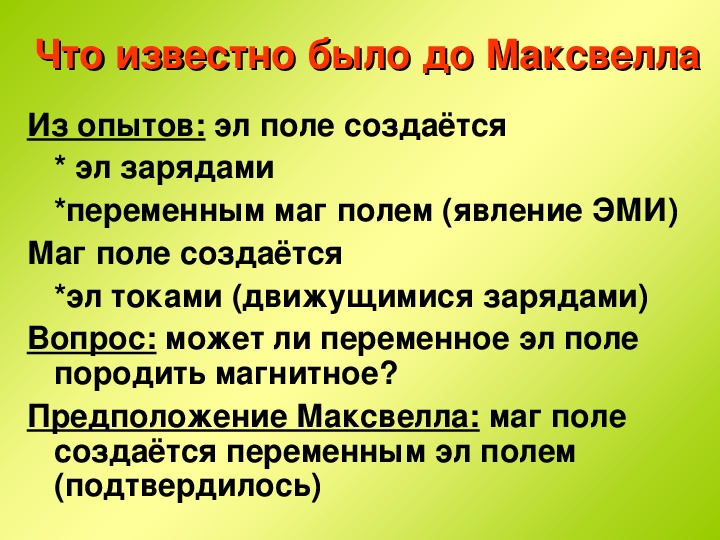 Что известно было до Максвелла

Из опытов: эл поле создаётся

* эл зарядами

*переменным маг полем (явление ЭМИ)

Маг поле создаётся

*эл токами (движущимися зарядами)

Вопрос: может ли переменное эл поле породить магнитное?

Предположение Максвелла: маг поле создаётся переменным эл полем (подтвердилось)